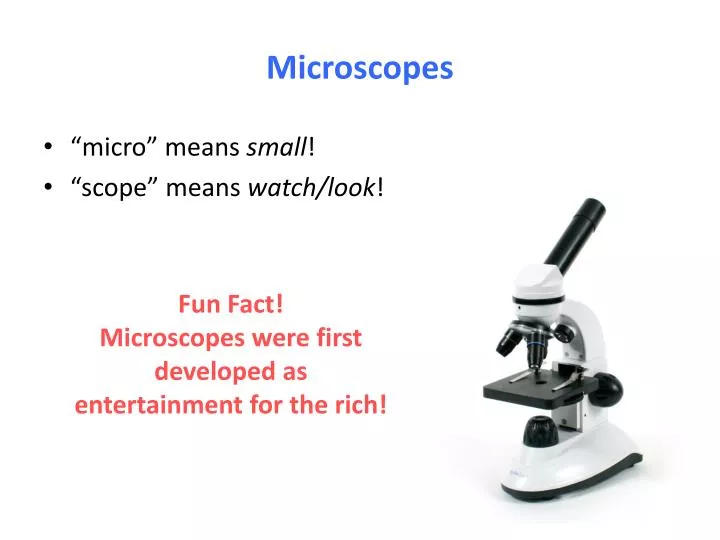 Microscopes

• “micro” means small!
• “scope” means watch/look!

Fun Fact!
Microscopes were first developed as entertainment for the rich!